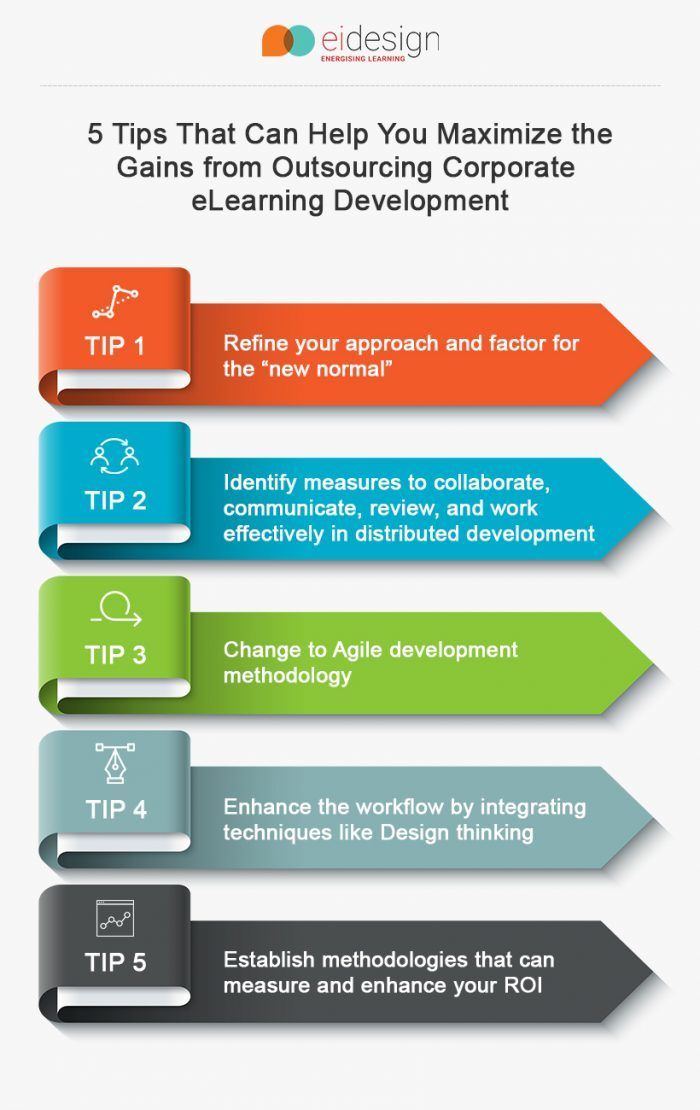 eidesign
ENERGISING LEARNING

5 Tips That Can Help You Maximize the Gains from Outsourcing Corporate eLearning Development

TIP 1
Refine your approach and factor for the “new normal”

TIP 2
Identify measures to collaborate, communicate, review, and work effectively in distributed development

TIP 3
Change to Agile development methodology

TIP 4
Enhance the workflow by integrating techniques like Design thinking

TIP 5
Establish methodologies that can measure and enhance your ROI